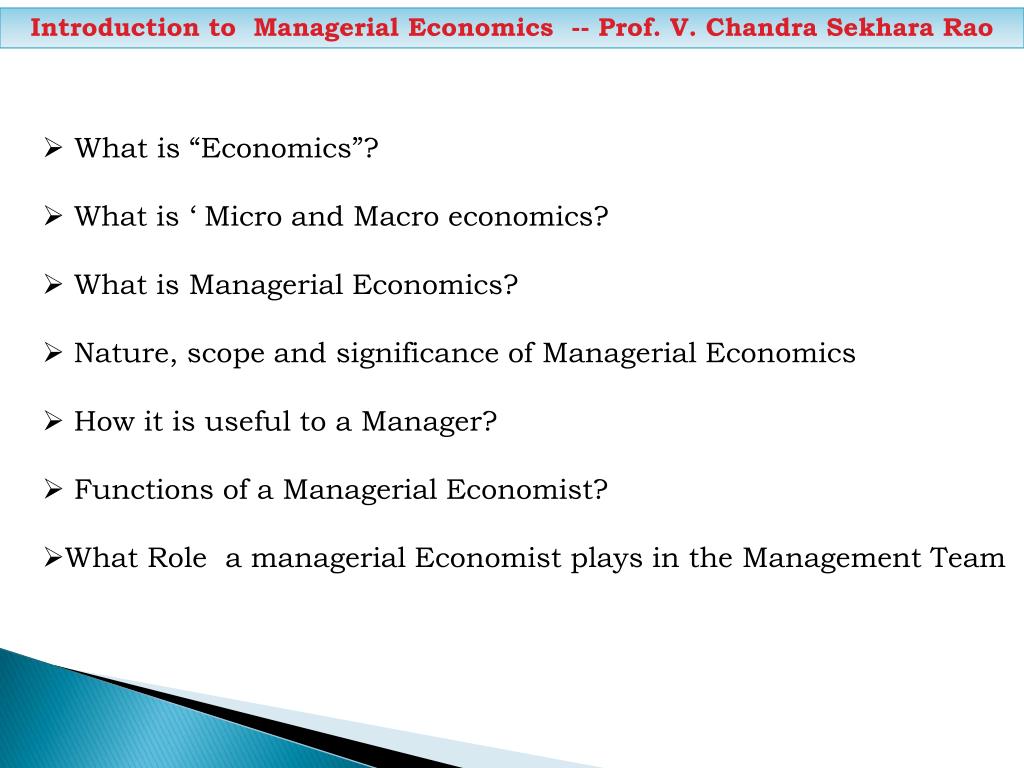 Introduction to Managerial Economics -- Prof. V. Chandra Sekhara Rao

➢ What is “Economics”?

➢ What is ‘ Micro and Macro economics?

➢ What is Managerial Economics?

➢ Nature, scope and significance of Managerial Economics

➢ How it is useful to a Manager?

➢ Functions of a Managerial Economist?

➢What Role a managerial Economist plays in the Management Team